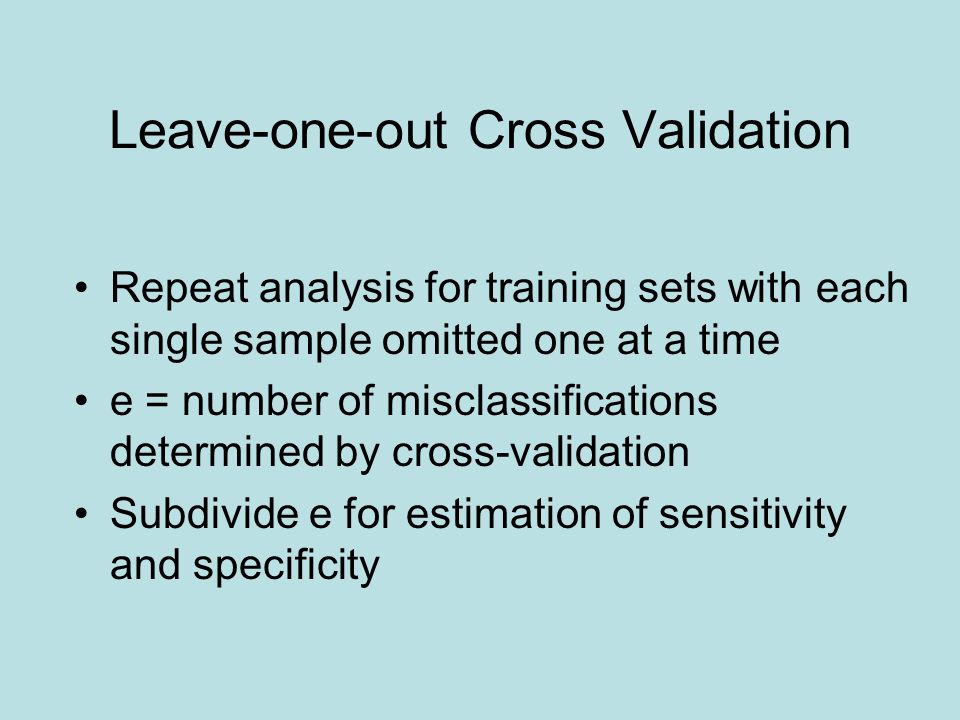 Leave-one-out Cross Validation

• Repeat analysis for training sets with each single sample omitted one at a time
• e = number of misclassifications determined by cross-validation
• Subdivide e for estimation of sensitivity and specificity